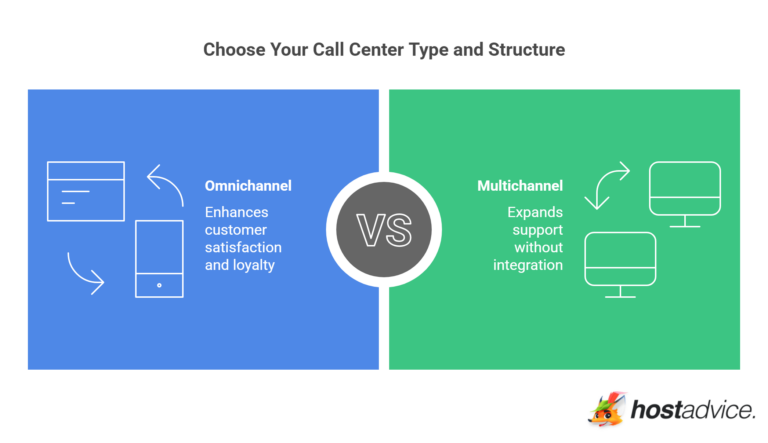 Choose Your Call Center Type and Structure

Omnichannel

Enhances customer satisfaction and loyalty

VS

Multichannel

Expands support without integration

hostadvice.